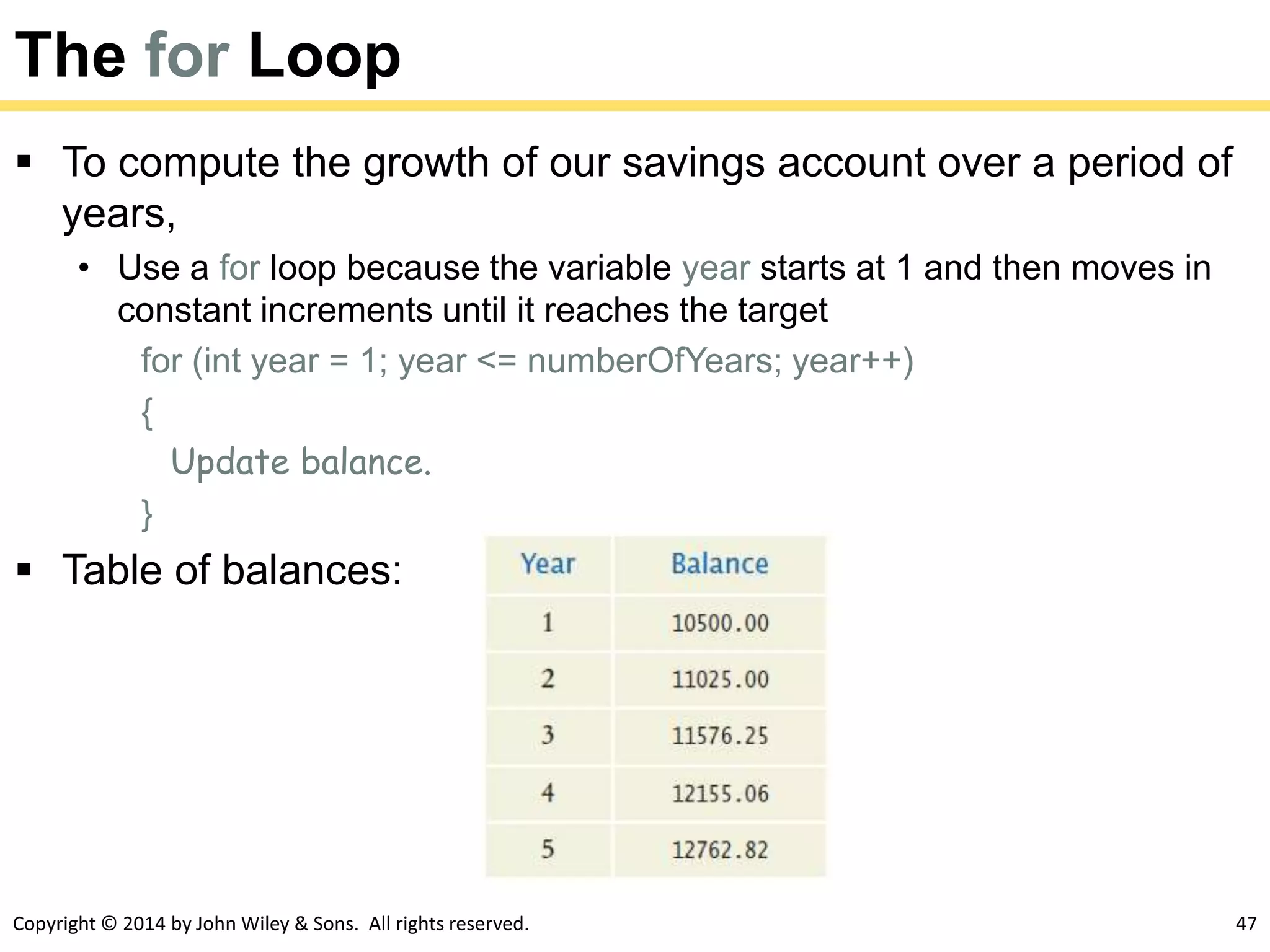 The for Loop

▪ To compute the growth of our savings account over a period of years,

• Use a for loop because the variable year starts at 1 and then moves in constant increments until it reaches the target

for (int year = 1; year <= numberOfYears; year++)
{
Update balance.
}

▪ Table of balances:

| Year | Balance |
|---|---|
| 1 | 10500.00 |
| 2 | 11025.00 |
| 3 | 11576.25 |
| 4 | 12155.06 |
| 5 | 12762.82 |

Copyright © 2014 by John Wiley & Sons. All rights reserved.

47